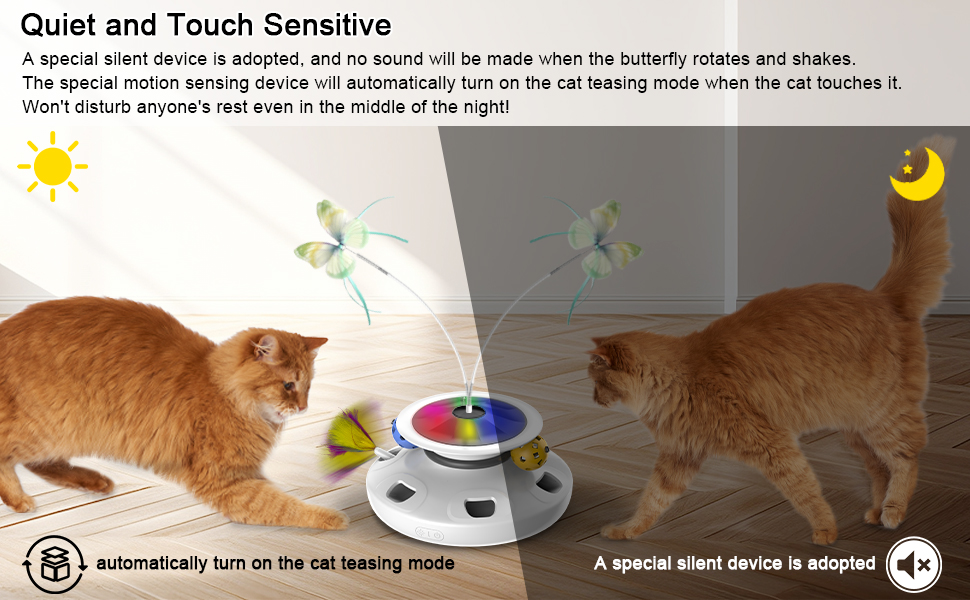 Quiet and Touch Sensitive

A special silent device is adopted, and no sound will be made when the butterfly rotates and shakes. The special motion sensing device will automatically turn on the cat teasing mode when the cat touches it. Won't disturb anyone's rest even in the middle of the night!

automatically turn on the cat teasing mode

A special silent device is adopted